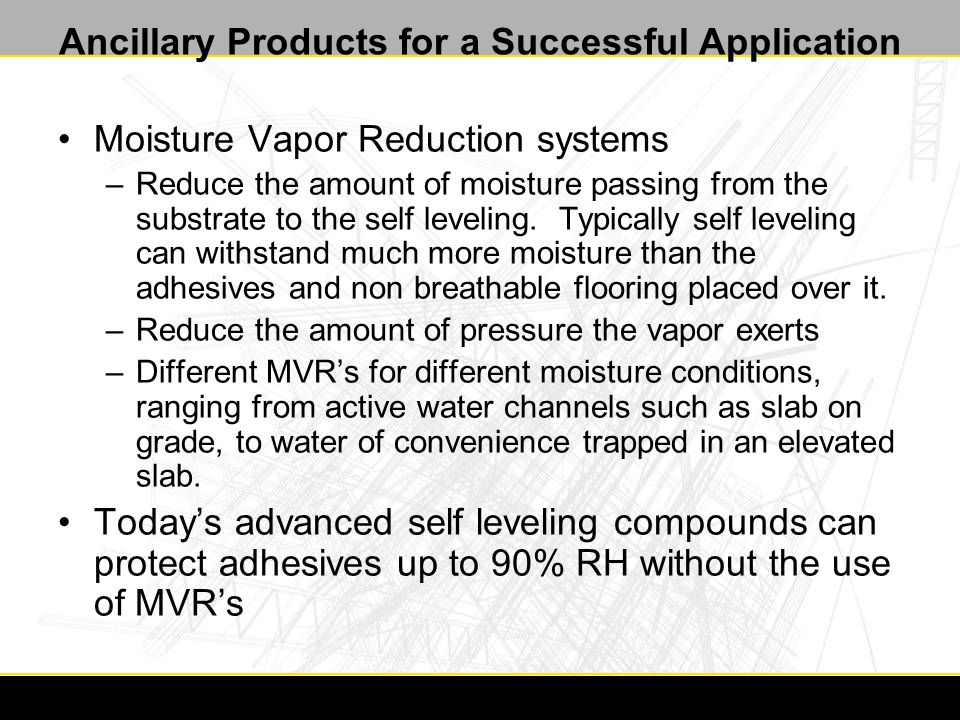 Ancillary Products for a Successful Application

• Moisture Vapor Reduction systems
– Reduce the amount of moisture passing from the substrate to the self leveling. Typically self leveling can withstand much more moisture than the adhesives and non breathable flooring placed over it.
– Reduce the amount of pressure the vapor exerts
– Different MVR’s for different moisture conditions, ranging from active water channels such as slab on grade, to water of convenience trapped in an elevated slab.
• Today’s advanced self leveling compounds can protect adhesives up to 90% RH without the use of MVR’s